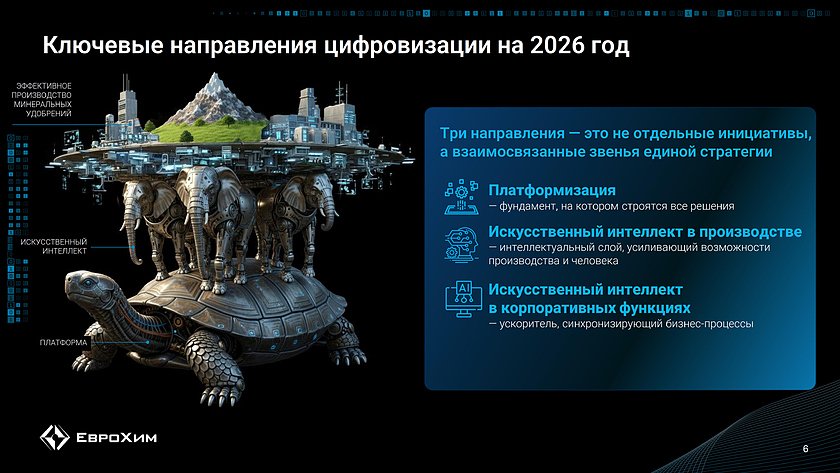 Ключевые направления цифровизации на 2026 год

ЭФФЕКТИВНОЕ ПРОИЗВОДСТВО МИНЕРАЛЬНЫХ УДОБРЕНИЙ

ИСКУССТВЕННЫЙ ИНТЕЛЛЕКТ

ПЛАТФОРМА

Три направления — это не отдельные инициативы, а взаимосвязанные звенья единой стратегии

Платформизация
— фундамент, на котором строятся все решения

Искусственный интеллект в производстве
— интеллектуальный слой, усиливающий возможности производства и человека

AI

Искусственный интеллект в корпоративных функциях
— ускоритель, синхронизирующий бизнес-процессы

ЕвроХим

6